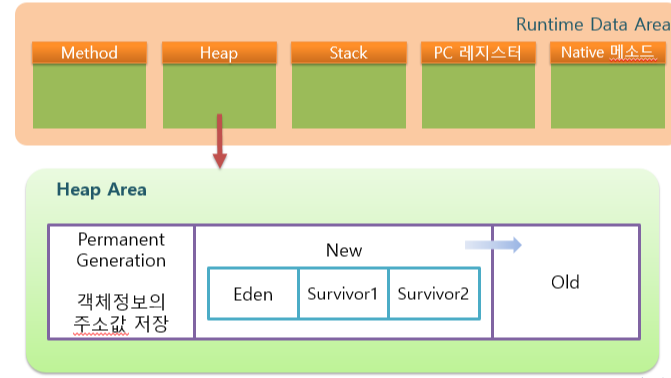 Runtime Data Area

Method

Heap

Stack

PC 레지스터

Native 메소드

Heap Area

Permanent Generation

객체정보의 주소값 저장

New

Eden

Survivor1

Survivor2

Old